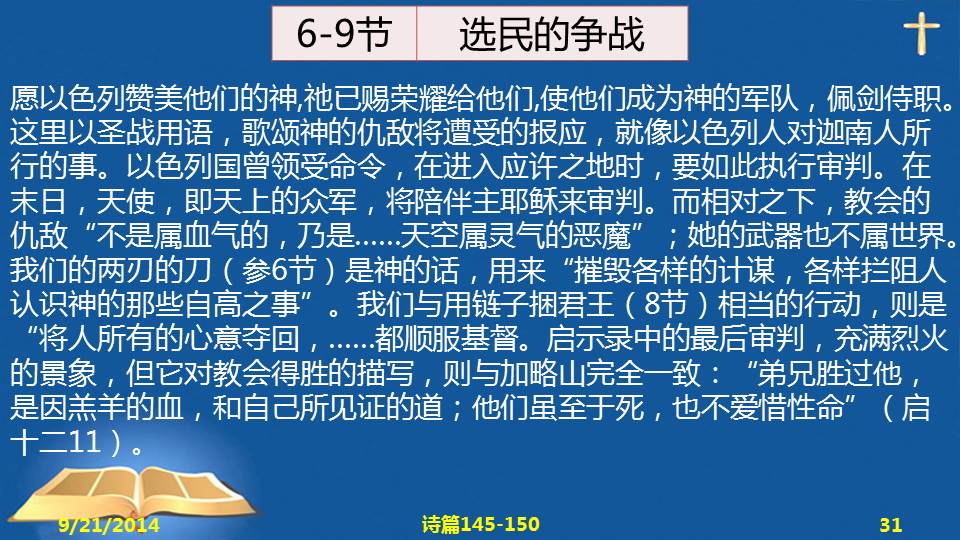 6-9节　选民的争战

愿以色列赞美他们的神,祂已赐荣耀给他们,使他们成为神的军队，佩剑侍职。这里以圣战用语，歌颂神的仇敌将遭受的报应，就像以色列人对迦南人所行的事。以色列国曾领受命令，在进入应许之地时，要如此执行审判。在末日，天使，即天上的众军，将陪伴主耶稣来审判。而相对之下，教会的仇敌“不是属血气的，乃是……天空属灵气的恶魔”；她的武器也不属世界。我们的两刃的刀（参6节）是神的话，用来“摧毁各样的计谋，各样拦阻人认识神的那些自高之事”。我们与用链子捆君王（8节）相当的行动，则是“将人所有的心意夺回，……都顺服基督。启示录中的最后审判，充满烈火的景象，但它对教会得胜的描写，则与加略山完全一致：“弟兄胜过他，是因羔羊的血，和自己所见证的道；他们虽至于死，也不爱惜性命”（启十二11）。

9/21/2014　诗篇145-150　31